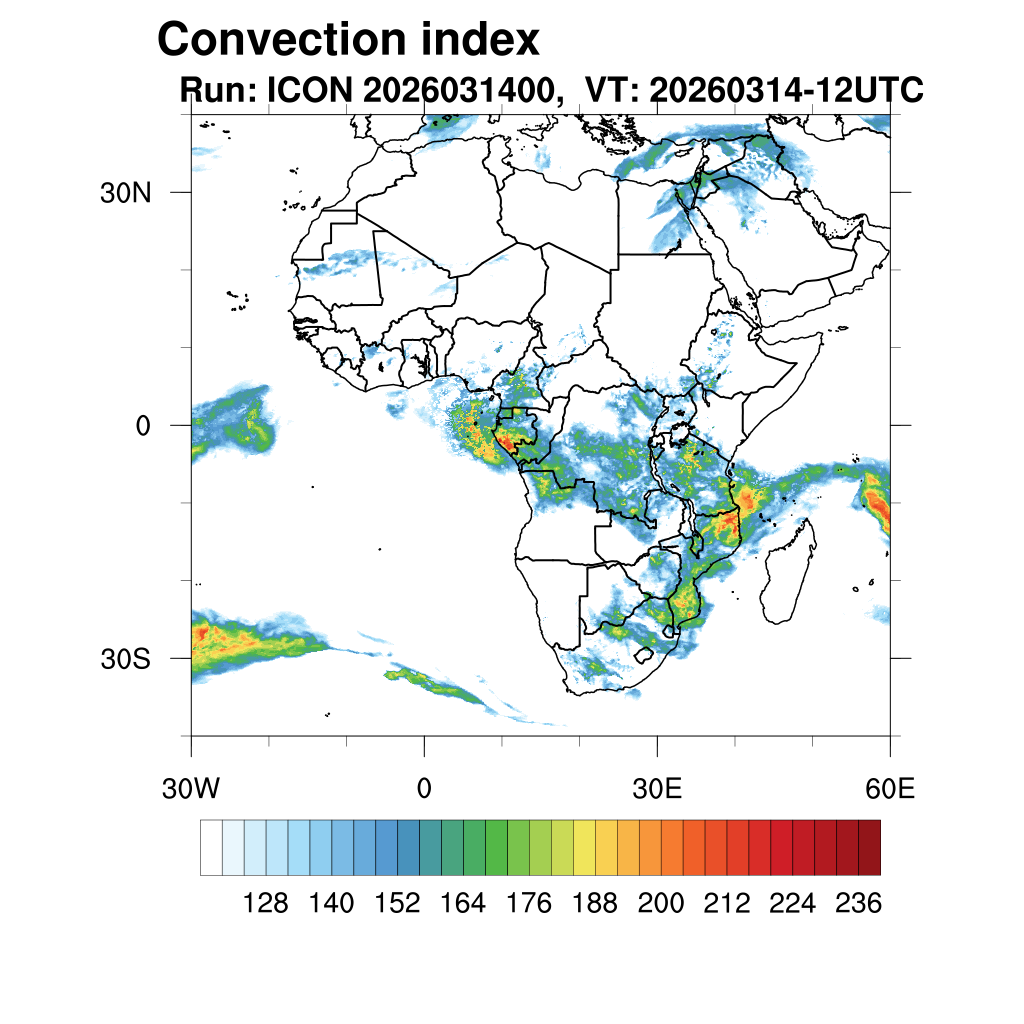 Convection index
Run: ICON 2026031400, VT: 20260314-12UTC

30N
0
30S

30W
0
30E
60E

128
140
152
164
176
188
200
212
224
236